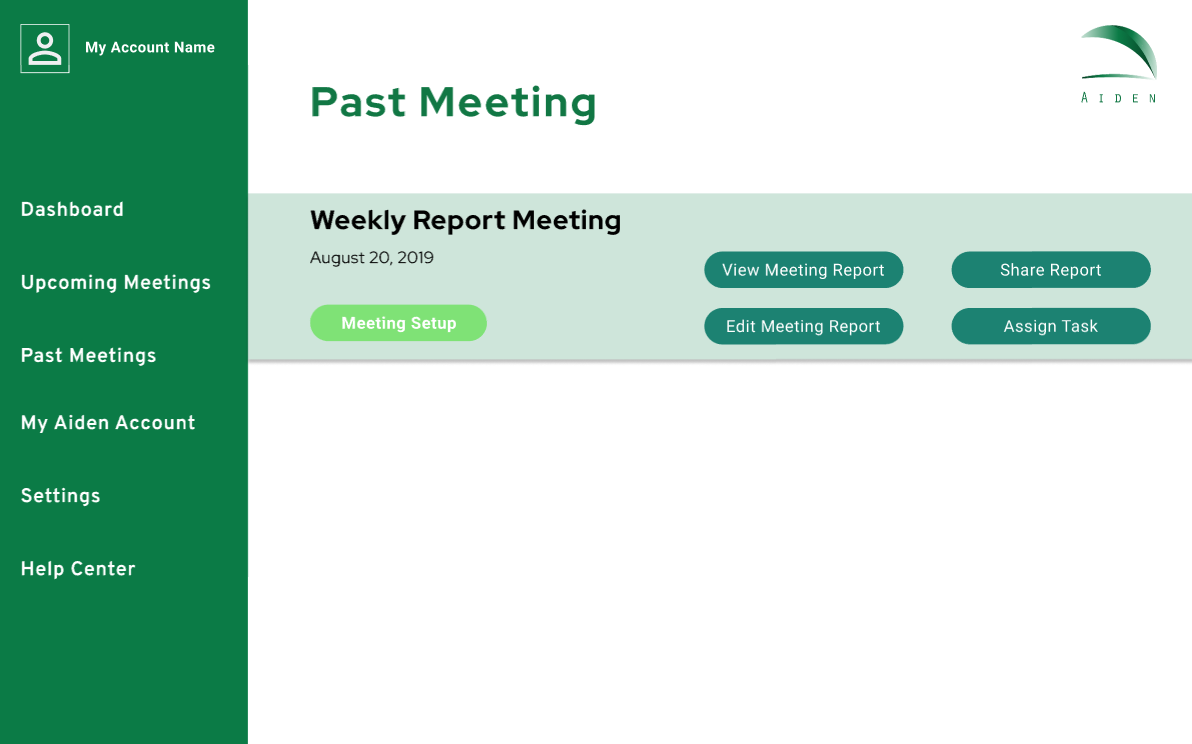 My Account Name

Dashboard

Upcoming Meetings

Past Meetings

My Aiden Account

Settings

Help Center

Past Meeting

AIDEN

Weekly Report Meeting

August 20, 2019

Meeting Setup

View Meeting Report

Share Report

Edit Meeting Report

Assign Task